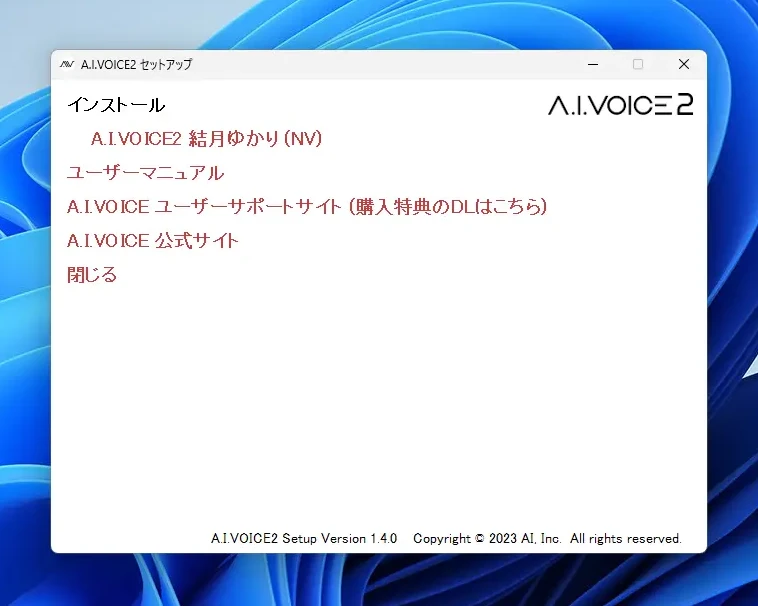 A.I.VOICE2 セットアップ

インストール

A.I.VOICE2

A.I.VOICE2 結月ゆかり (NV)

ユーザーマニュアル

A.I.VOICE ユーザーサポートサイト (購入特典のDLはこちら)

A.I.VOICE 公式サイト

閉じる

A.I.VOICE2 Setup Version 1.4.0 Copyright © 2023 AI, Inc. All rights reserved.